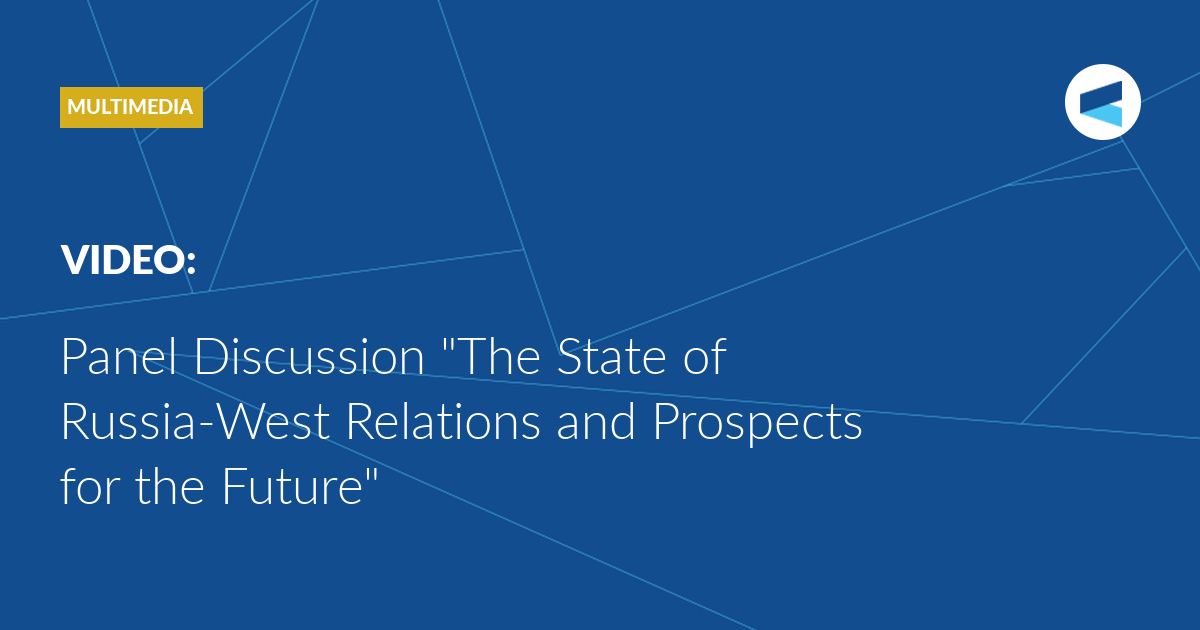 MULTIMEDIA

VIDEO:

Panel Discussion "The State of Russia-West Relations and Prospects for the Future"